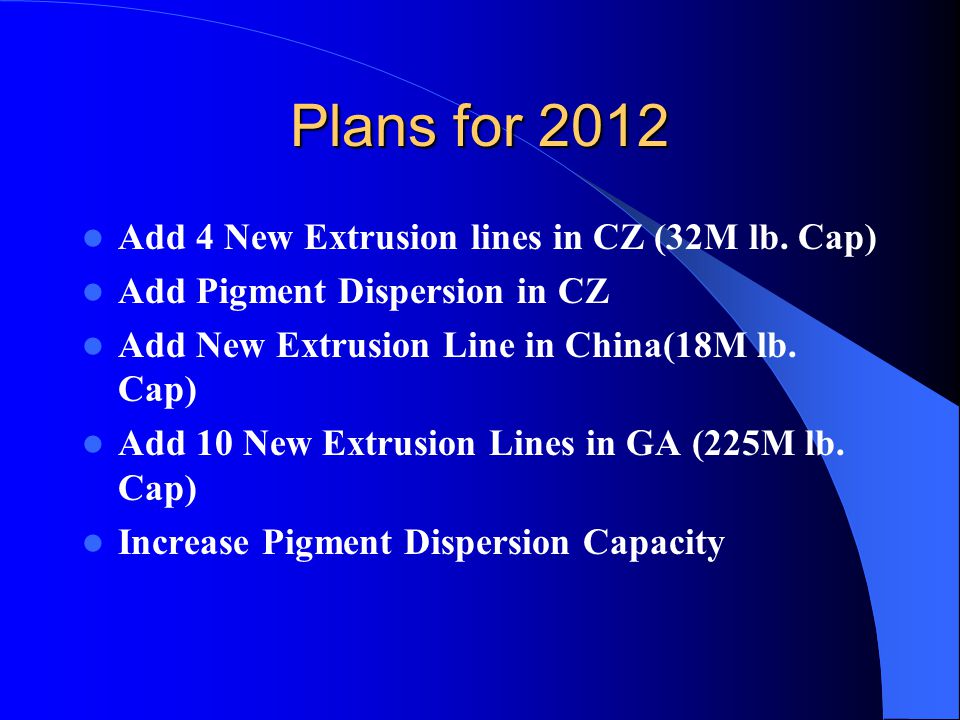 Plans for 2012

- Add 4 New Extrusion lines in CZ (32M lb. Cap)
- Add Pigment Dispersion in CZ
- Add New Extrusion Line in China(18M lb. Cap)
- Add 10 New Extrusion Lines in GA (225M lb. Cap)
- Increase Pigment Dispersion Capacity